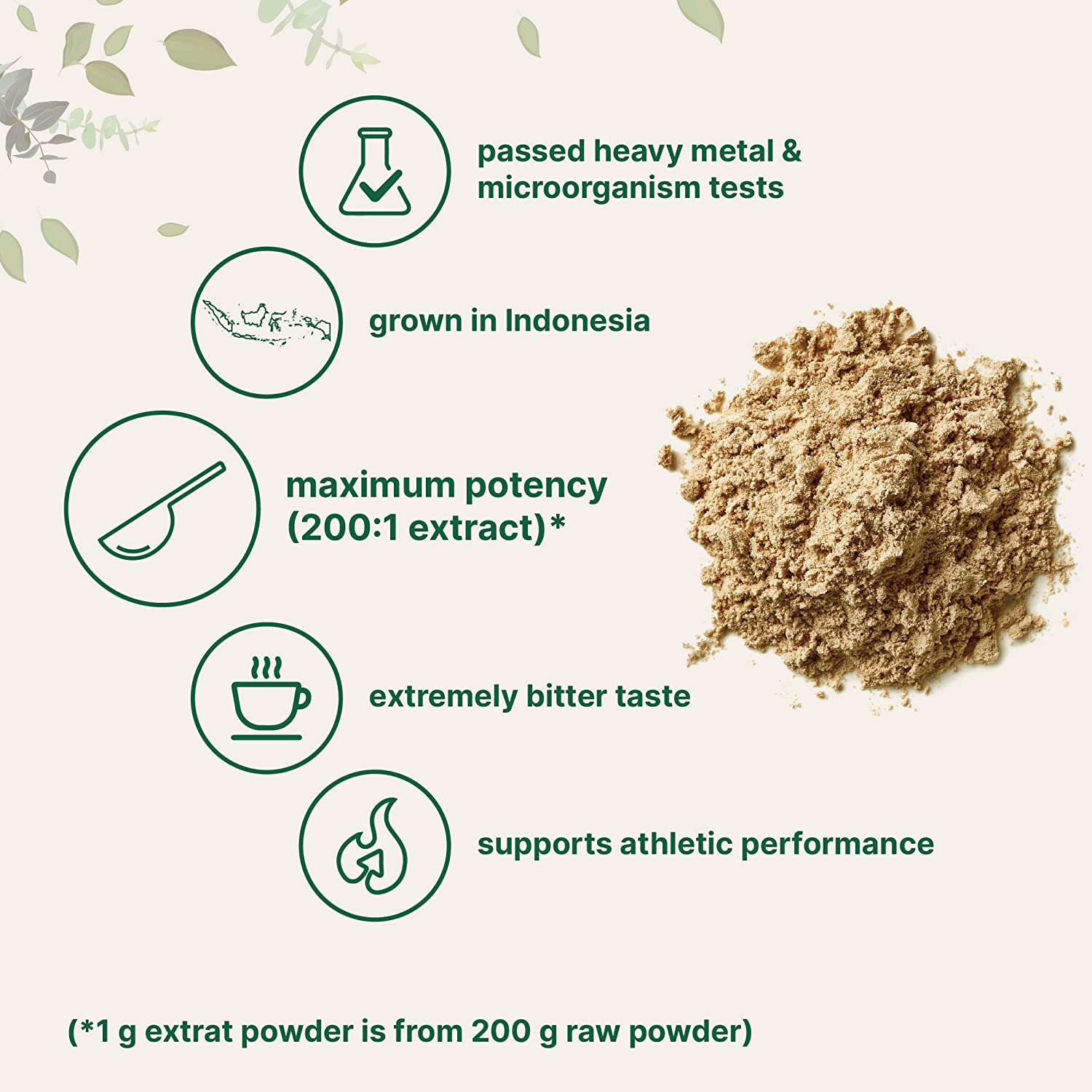 passed heavy metal & microorganism tests

grown in Indonesia

maximum potency (200:1 extract)*

extremely bitter taste

supports athletic performance

(*1 g extrat powder is from 200 g raw powder)